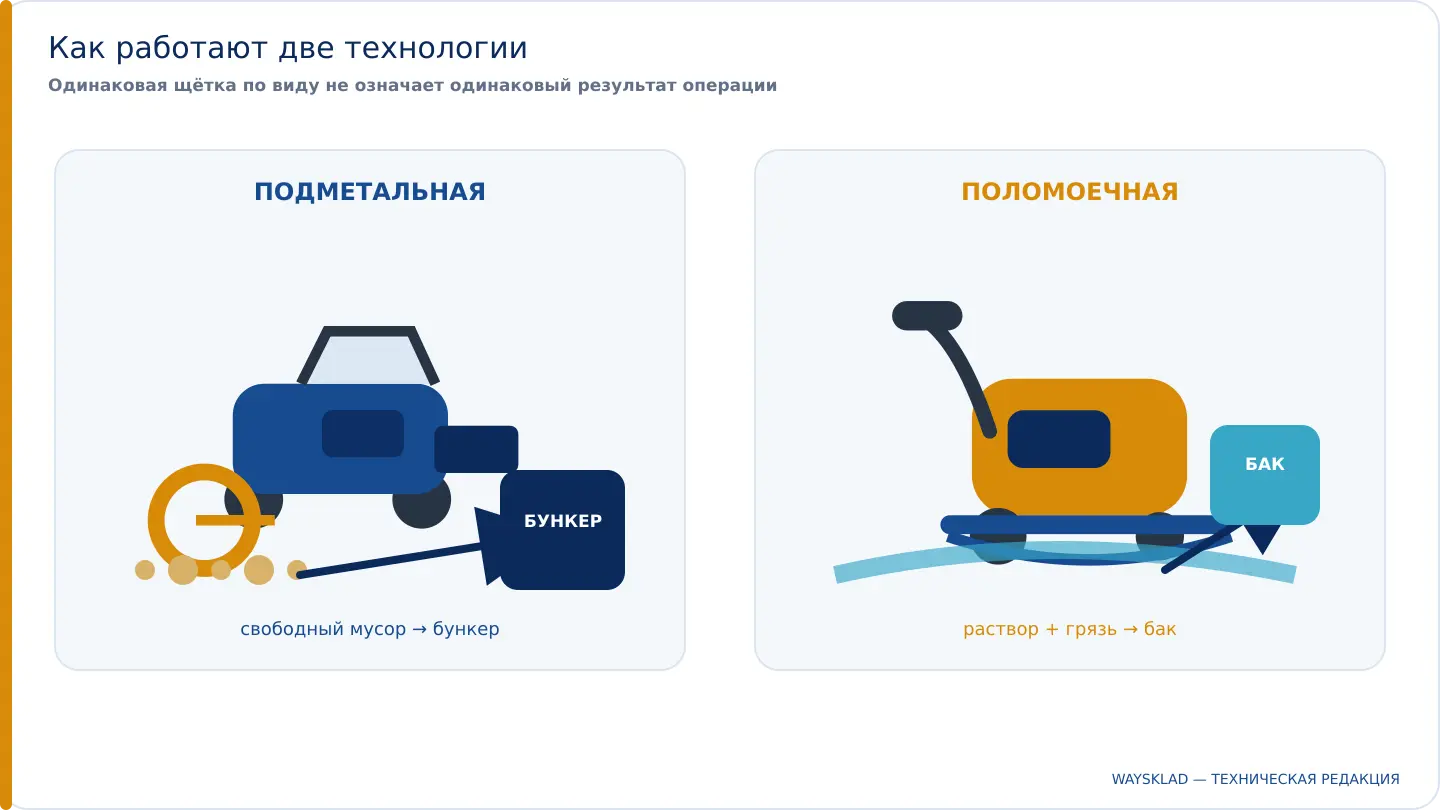 Как работают две технологии

Одинаковая щётка по виду не означает одинаковый результат операции

ПОДМЕТАЛЬНАЯ

БУНКЕР

свободный мусор → бункер

ПОЛОМОЕЧНАЯ

БАК

раствор + грязь → бак

WAYSKLAD — ТЕХНИЧЕСКАЯ РЕДАКЦИЯ